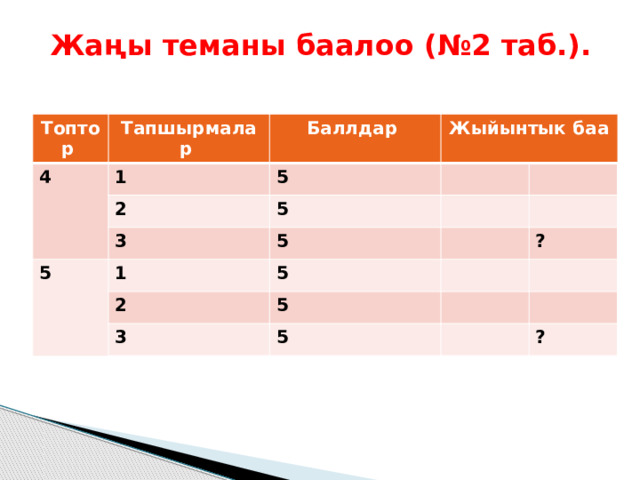 Жаңы теманы баалоо (№2 таб.).

| Топтор | Тапшырмалар | Баллдар | Жыйынтык баа | |
|---|---|---|---|---|
| 4 | 1 | 5 | | |
| | 2 | 5 | | |
| | 3 | 5 | | ? |
| 5 | 1 | 5 | | |
| | 2 | 5 | | |
| | 3 | 5 | | ? |